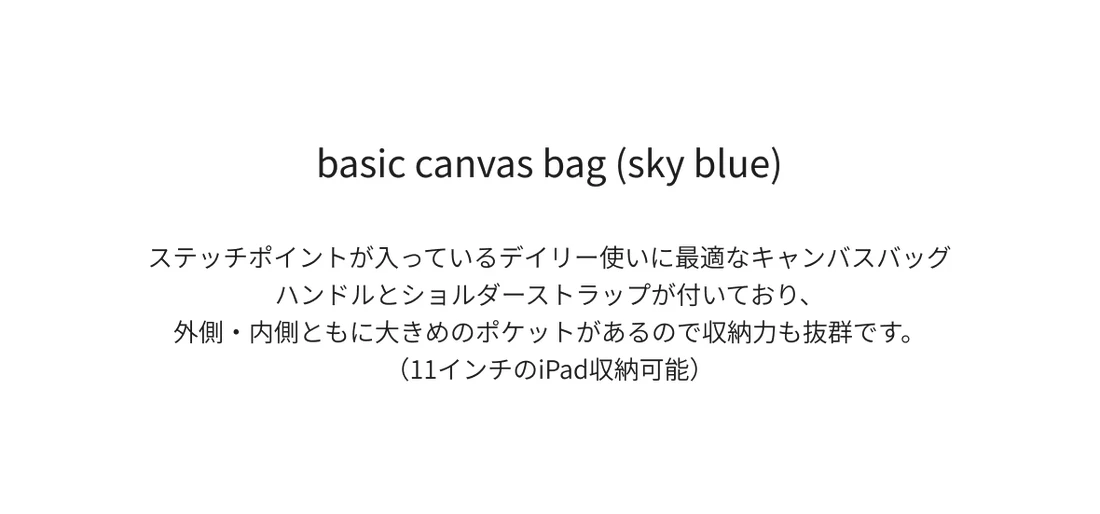 basic canvas bag (sky blue)

ステッチポイントが入っているデイリー使いに最適なキャンバスバッグ
ハンドルとショルダーストラップが付いており、
外側・内側ともに大きめのポケットがあるので収納力も抜群です。
（11インチのiPad収納可能）